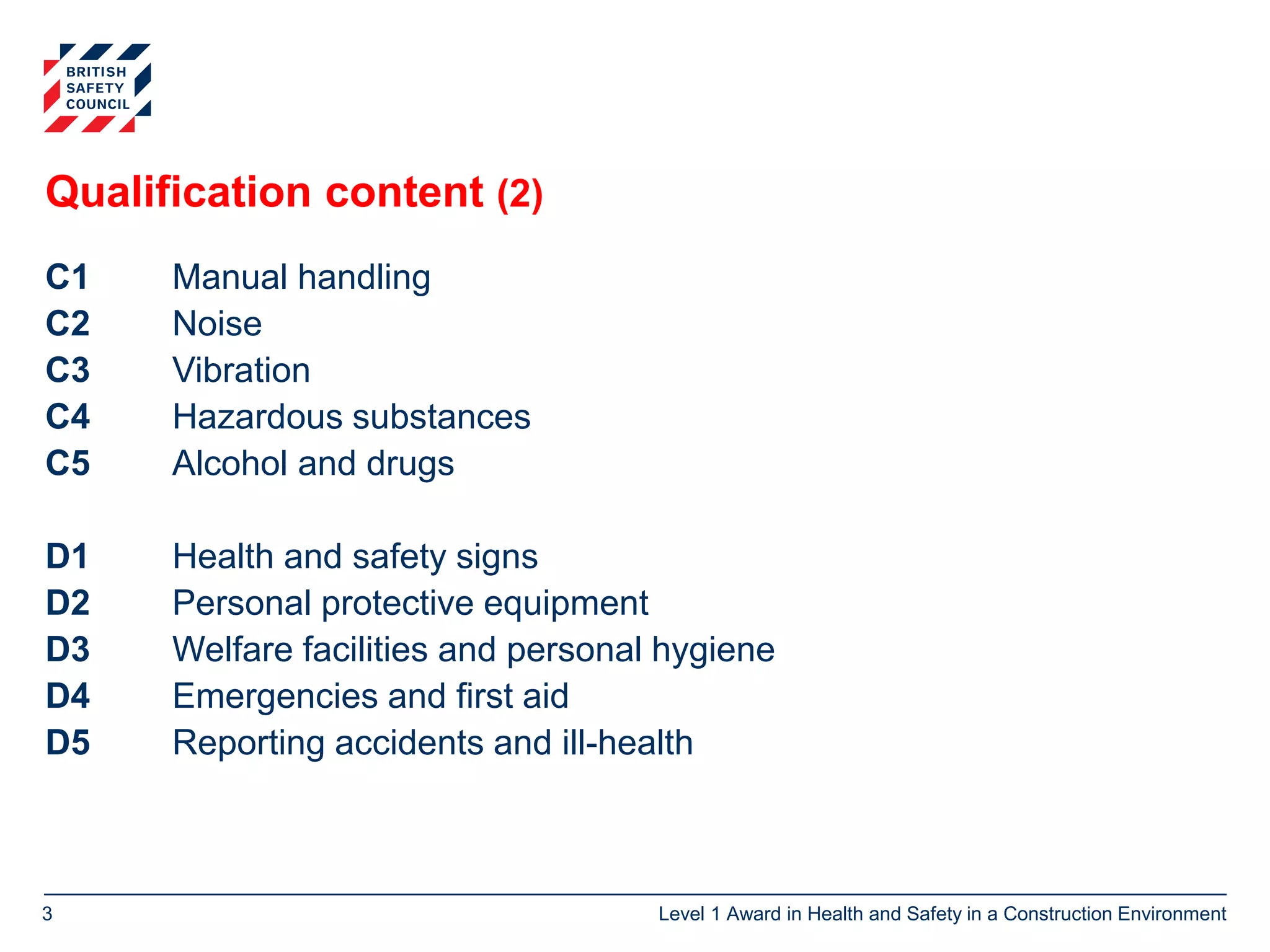 BRITISH
SAFETY
COUNCIL

Qualification content (2)

C1 Manual handling
C2 Noise
C3 Vibration
C4 Hazardous substances
C5 Alcohol and drugs

D1 Health and safety signs
D2 Personal protective equipment
D3 Welfare facilities and personal hygiene
D4 Emergencies and first aid
D5 Reporting accidents and ill-health

3

Level 1 Award in Health and Safety in a Construction Environment